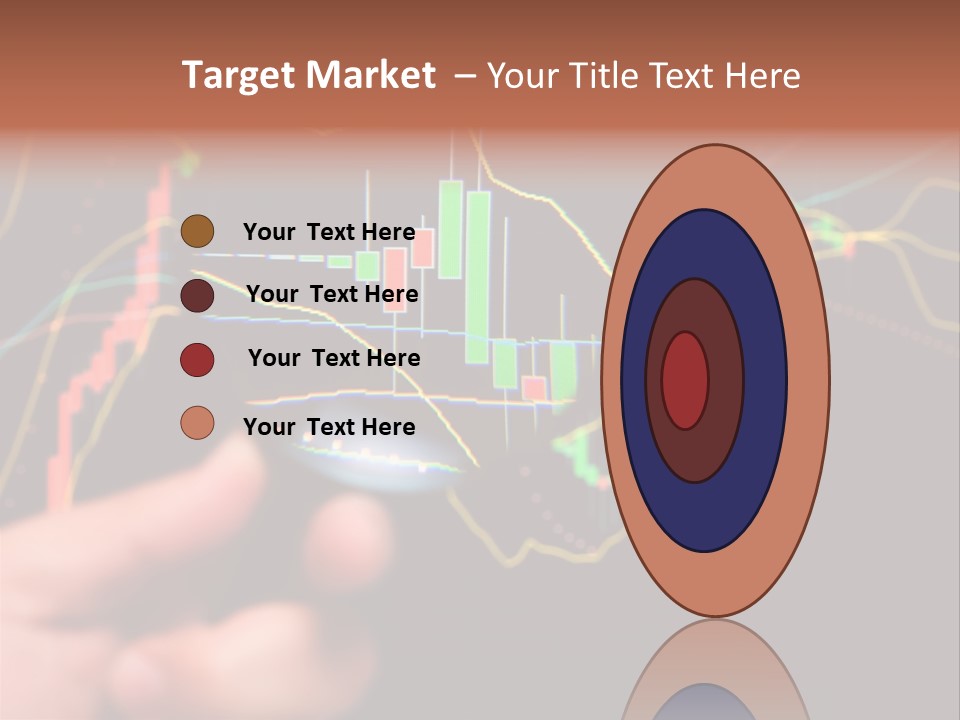 Target Market – Your Title Text Here

Your Text Here

Your Text Here

Your Text Here

Your Text Here